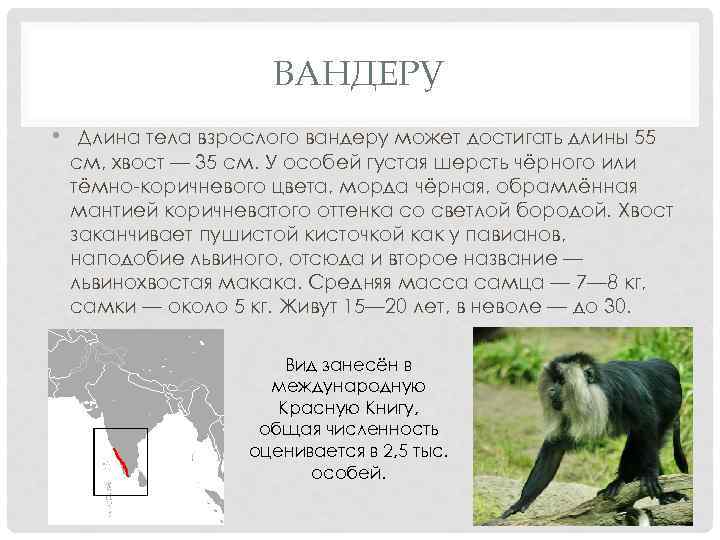 ВАНДЕРУ

• Длина тела взрослого вандеру может достигать длины 55 см, хвост — 35 см. У особей густая шерсть чёрного или тёмно-коричневого цвета, морда чёрная, обрамлённая мантией коричневатого оттенка со светлой бородой. Хвост заканчивает пушистой кисточкой как у павианов, наподобие львиного, отсюда и второе название — львинохвостая макака. Средняя масса самца — 7—8 кг, самки — около 5 кг. Живут 15—20 лет, в неволе — до 30.

Вид занесён в международную Красную Книгу, общая численность оценивается в 2,5 тыс. особей.